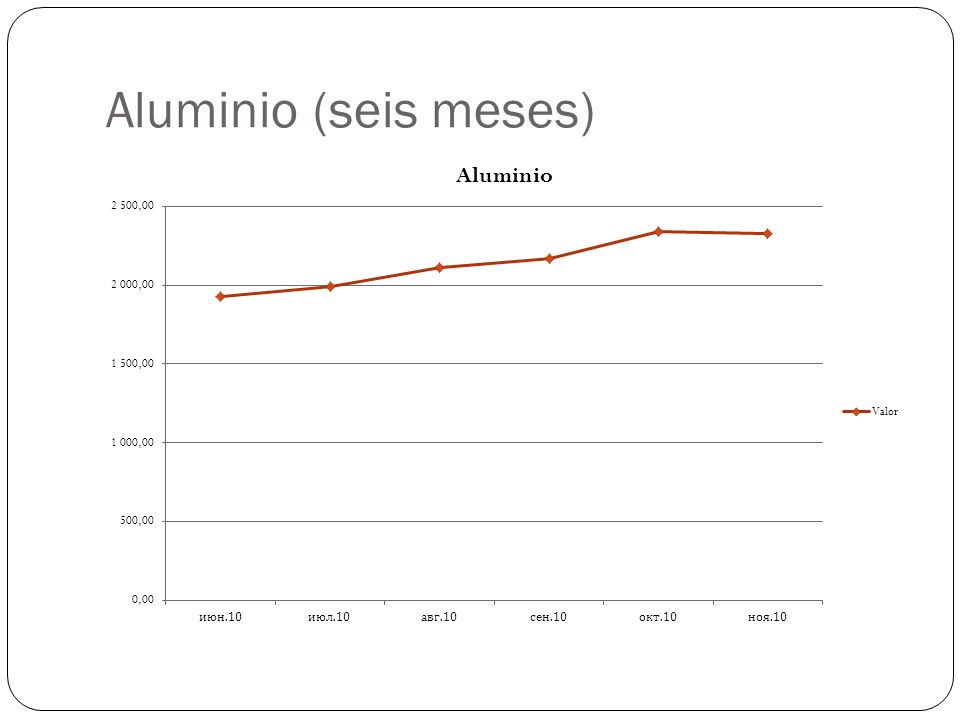 Aluminio (seis meses)

Aluminio

2 500,00
2 000,00
1 500,00
1 000,00
500,00
0,00

июн.10
июл.10
авг.10
сен.10
окт.10
ноя.10

Valor